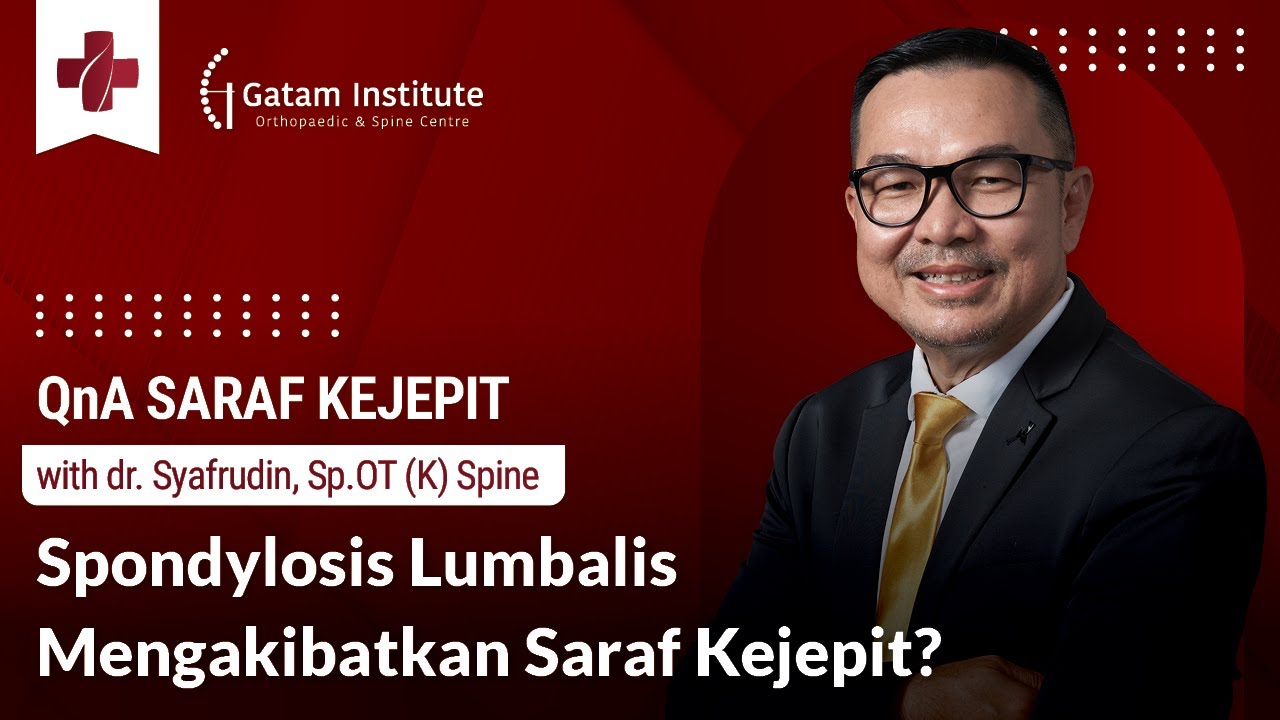 Gatam Institute
Orthopaedic & Spine Centre

QnA SARAF KEJEPIT

with dr. Syafrudin, Sp.OT (K) Spine

Spondylosis Lumbalis Mengakibatkan Saraf Kejepit?